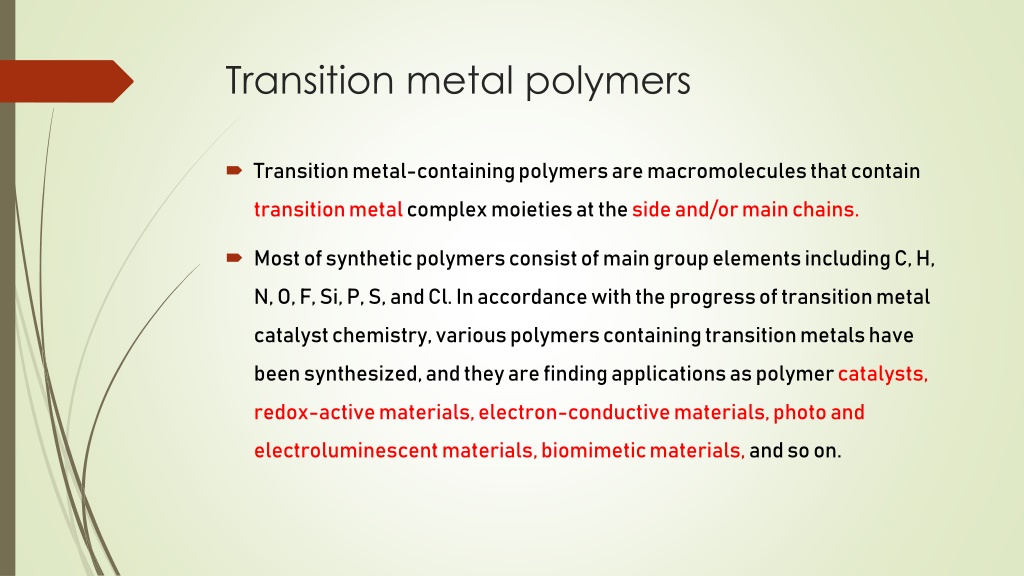 Transition metal polymers

Transition metal-containing polymers are macromolecules that contain transition metal complex moieties at the side and/or main chains.

Most of synthetic polymers consist of main group elements including C, H, N, O, F, Si, P, S, and Cl. In accordance with the progress of transition metal catalyst chemistry, various polymers containing transition metals have been synthesized, and they are finding applications as polymer catalysts, redox-active materials, electron-conductive materials, photo and electroluminescent materials, biomimetic materials, and so on.